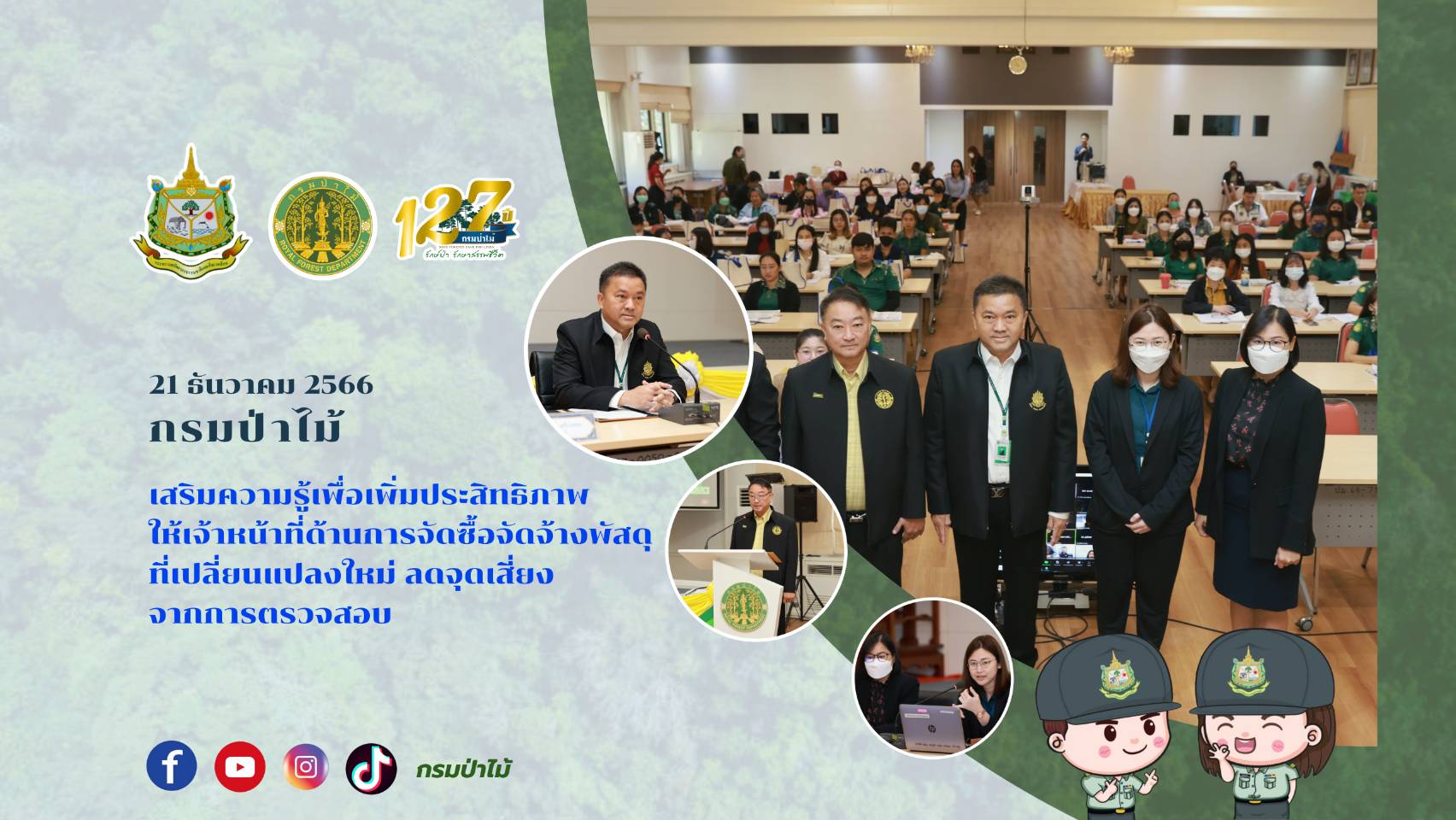 กรมป่าไม้

ROYAL FOREST DEPARTMENT

127 ปี กรมป่าไม้

รักษ์ป่า รักษาสรรพชีวิต

21 ธันวาคม 2566

กรมป่าไม้

เสริมความรู้เพื่อเพิ่มประสิทธิภาพ ให้เจ้าหน้าที่ด้านการจัดซื้อจัดจ้างพัสดุ ที่เปลี่ยนแปลงใหม่ ลดจุดเสี่ยง จากการตรวจสอบ

กรมป่าไม้